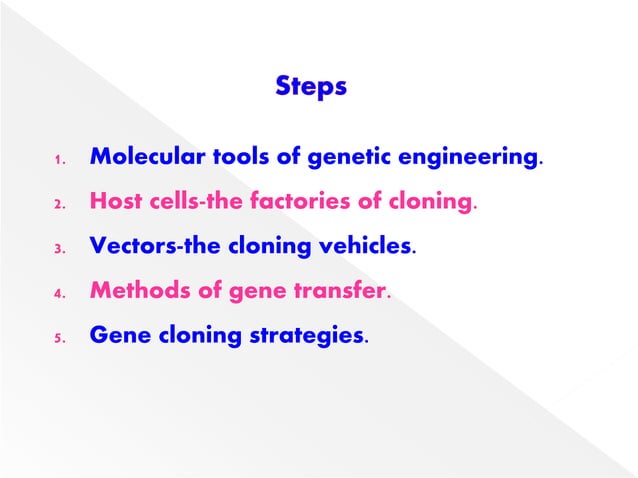 Steps

1. Molecular tools of genetic engineering.
2. Host cells-the factories of cloning.
3. Vectors-the cloning vehicles.
4. Methods of gene transfer.
5. Gene cloning strategies.